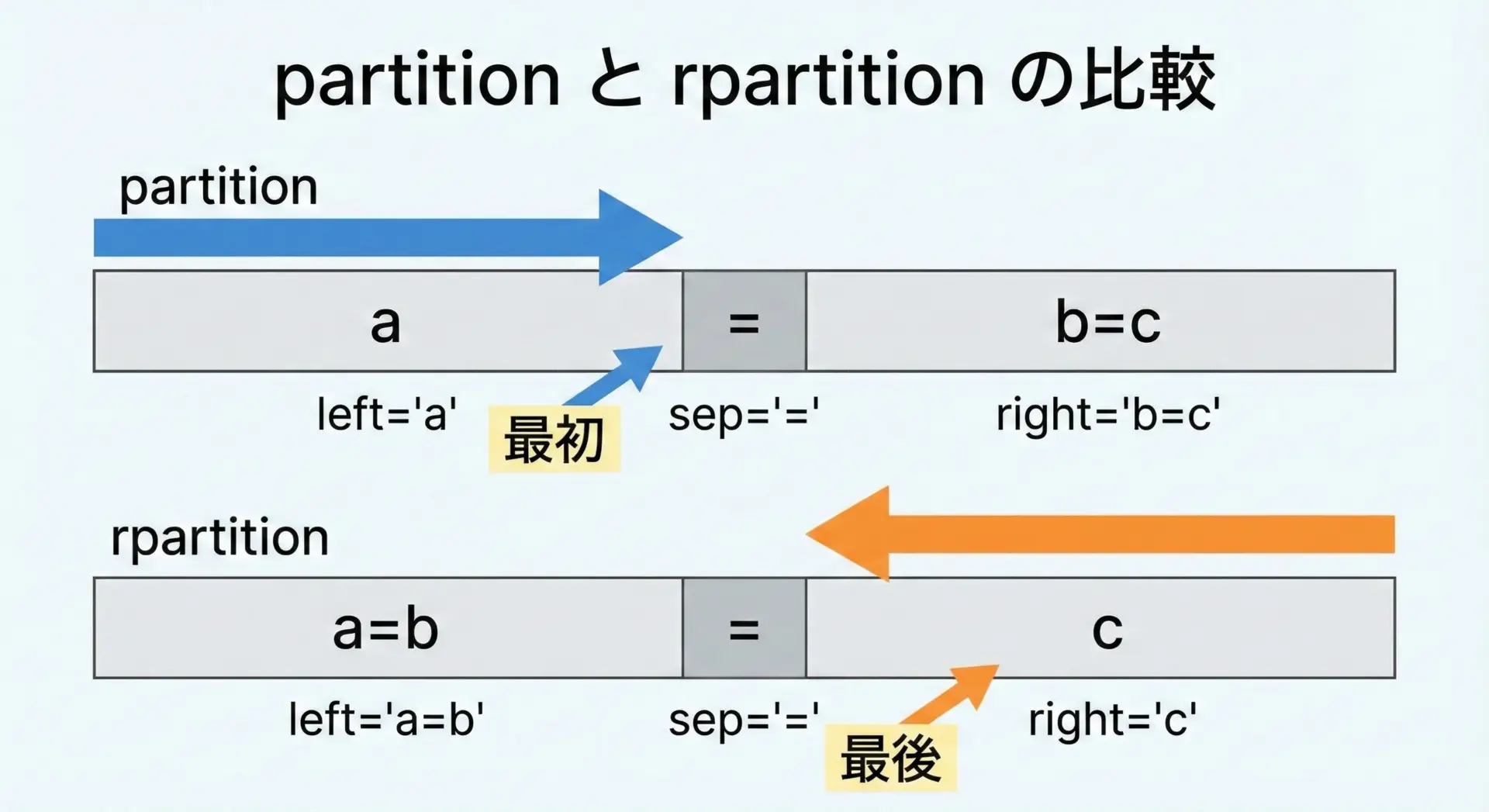 partition と rpartition の比較

partition

a = b=c

left='a' 最初 sep='=' right='b=c'

rpartition

a=b = c

left='a=b' sep='=' 最後 right='c'